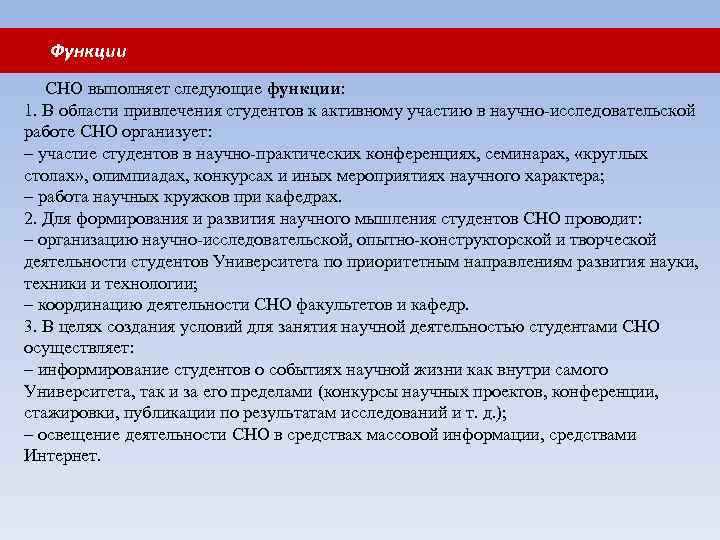 Функции

СНО выполняет следующие функции:
1. В области привлечения студентов к активному участию в научно-исследовательской работе СНО организует:
– участие студентов в научно-практических конференциях, семинарах, «круглых столах», олимпиадах, конкурсах и иных мероприятиях научного характера;
– работа научных кружков при кафедрах.
2. Для формирования и развития научного мышления студентов СНО проводит:
– организацию научно-исследовательской, опытно-конструкторской и творческой деятельности студентов Университета по приоритетным направлениям развития науки, техники и технологии;
– координацию деятельности СНО факультетов и кафедр.
3. В целях создания условий для занятия научной деятельностью студентами СНО осуществляет:
– информирование студентов о событиях научной жизни как внутри самого Университета, так и за его пределами (конкурсы научных проектов, конференции, стажировки, публикации по результатам исследований и т. д.);
– освещение деятельности СНО в средствах массовой информации, средствами Интернет.